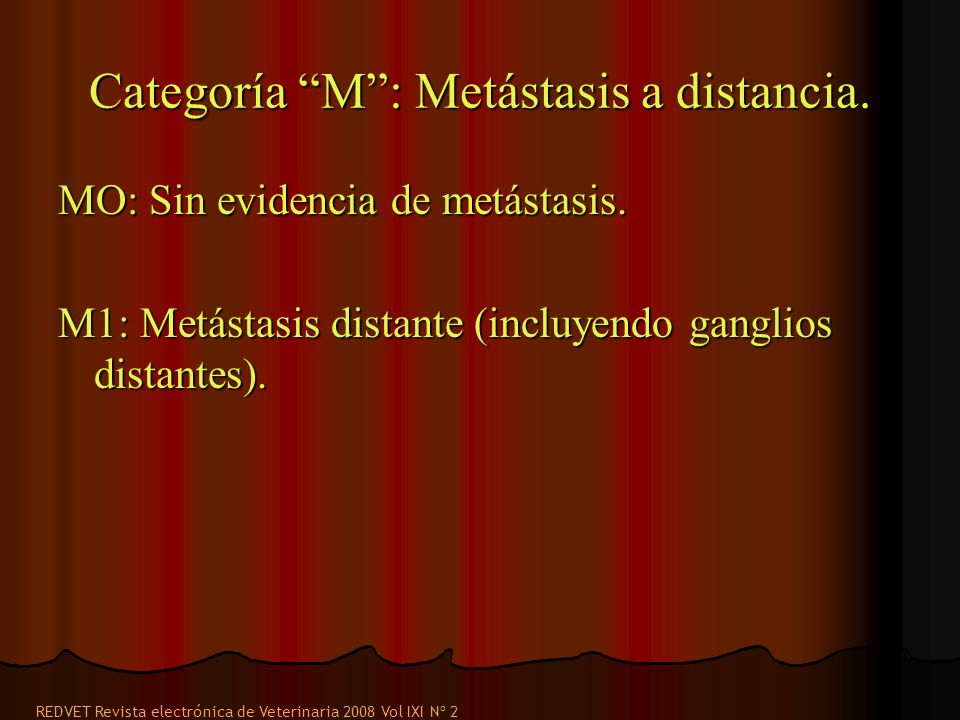 Categoría “M”: Metástasis a distancia.

MO: Sin evidencia de metástasis.

M1: Metástasis distante (incluyendo ganglios distantes).

REDVET Revista electrónica de Veterinaria 2008 Vol IXI Nº 2